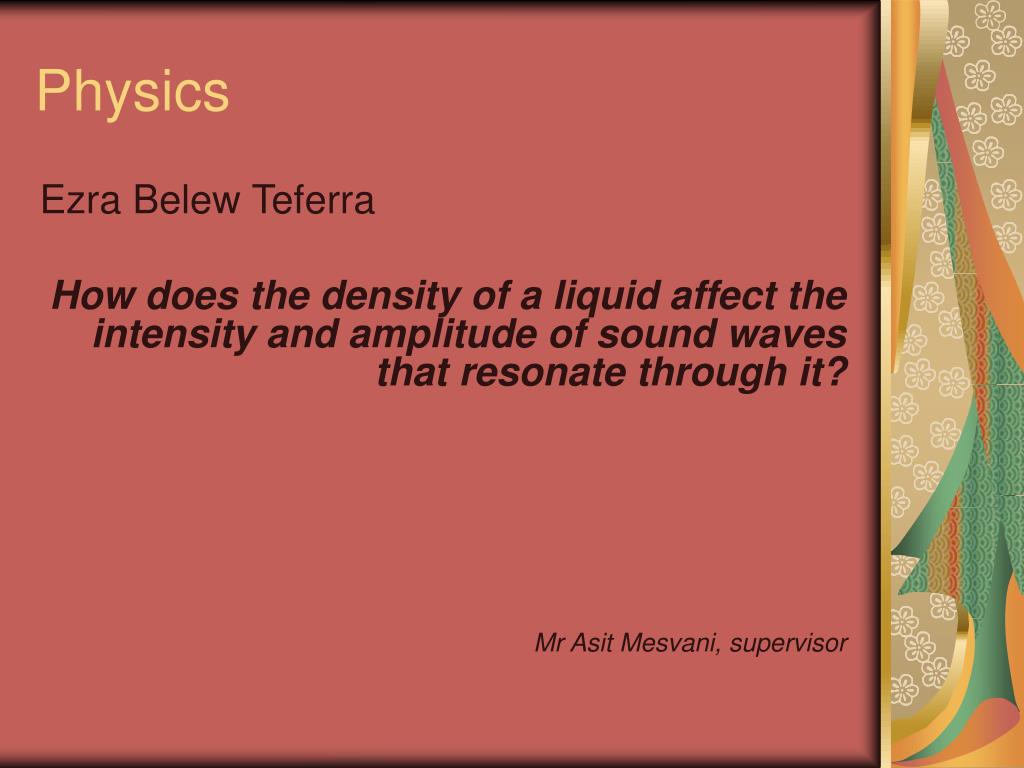 Physics

Ezra Belew Teferra

How does the density of a liquid affect the intensity and amplitude of sound waves that resonate through it?

Mr Asit Mesvani, supervisor